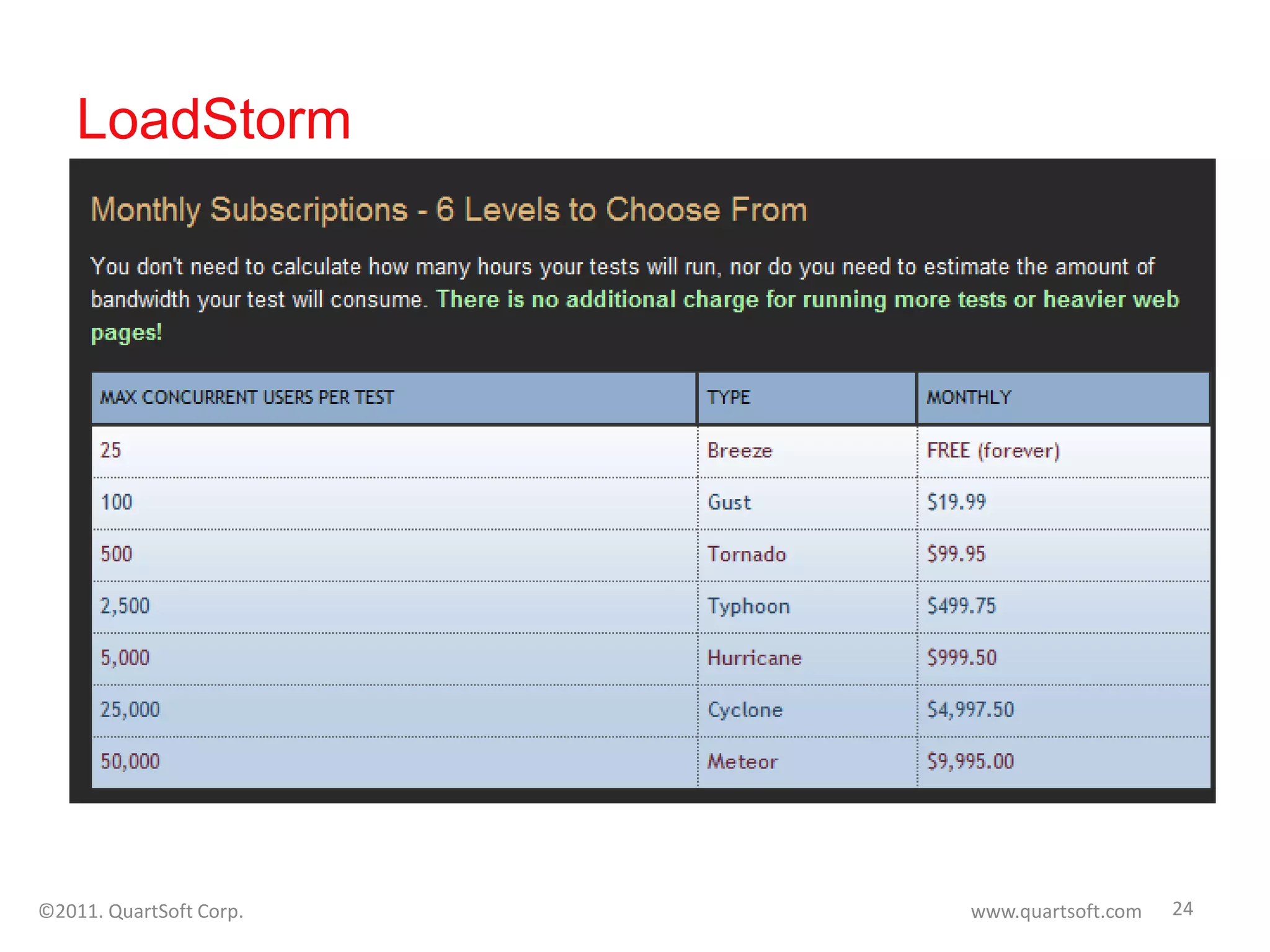 LoadStorm

Monthly Subscriptions - 6 Levels to Choose From

You don't need to calculate how many hours your tests will run, nor do you need to estimate the amount of bandwidth your test will consume. There is no additional charge for running more tests or heavier web pages!

| MAX CONCURRENT USERS PER TEST | TYPE | MONTHLY |
|---|---|---|
| 25 | Breeze | FREE (forever) |
| 100 | Gust | \$19.99 |
| 500 | Tornado | \$99.95 |
| 2,500 | Typhoon | \$499.75 |
| 5,000 | Hurricane | \$999.50 |
| 25,000 | Cyclone | \$4,997.50 |
| 50,000 | Meteor | \$9,995.00 |

©2011. QuartSoft Corp.

www.quartsoft.com

24